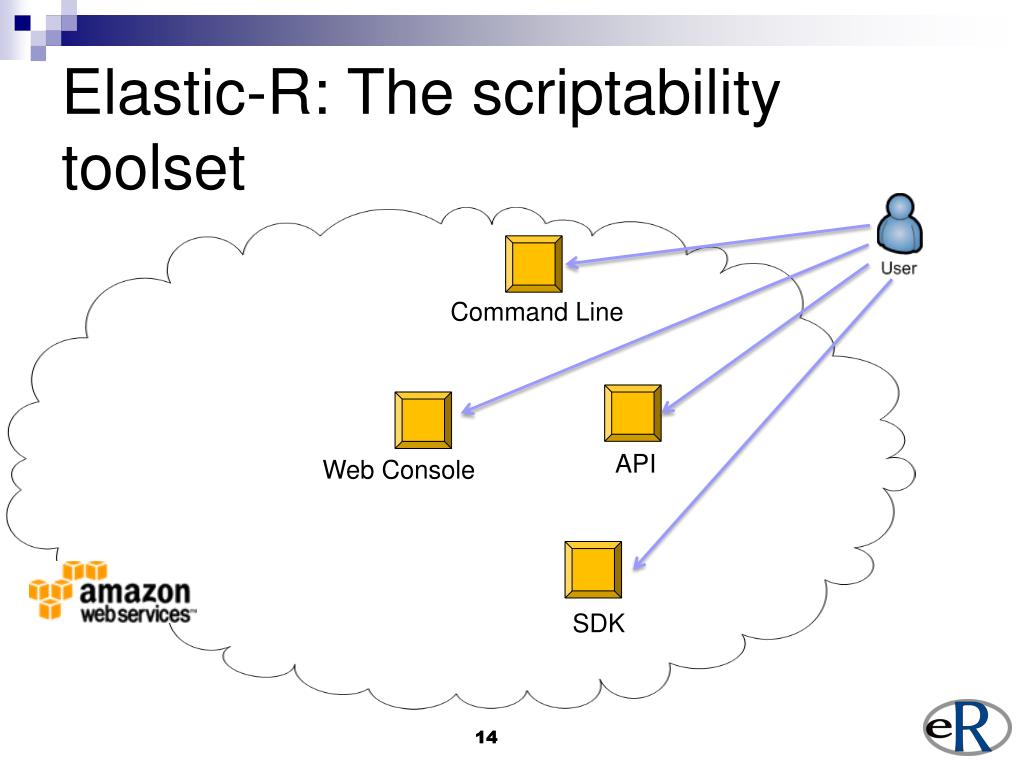 Elastic-R: The scriptability toolset

User

Command Line

Web Console

API

SDK

amazon webservices™

14

eR